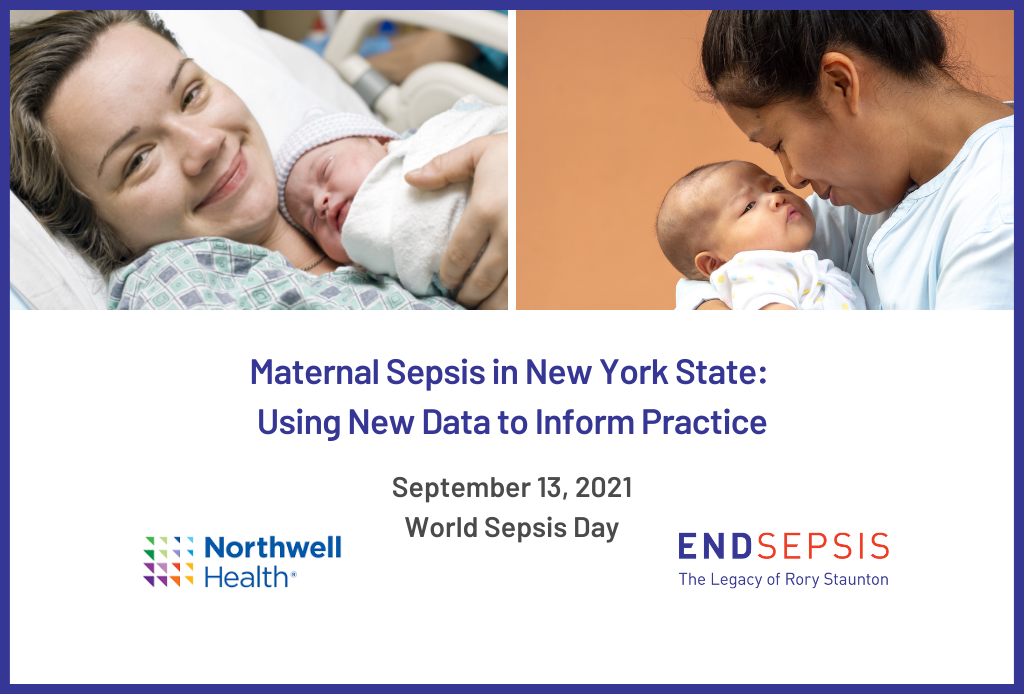 Maternal Sepsis in New York State:
Using New Data to Inform Practice

September 13, 2021
World Sepsis Day

Northwell Health®

ENDSEPSIS
The Legacy of Rory Staunton